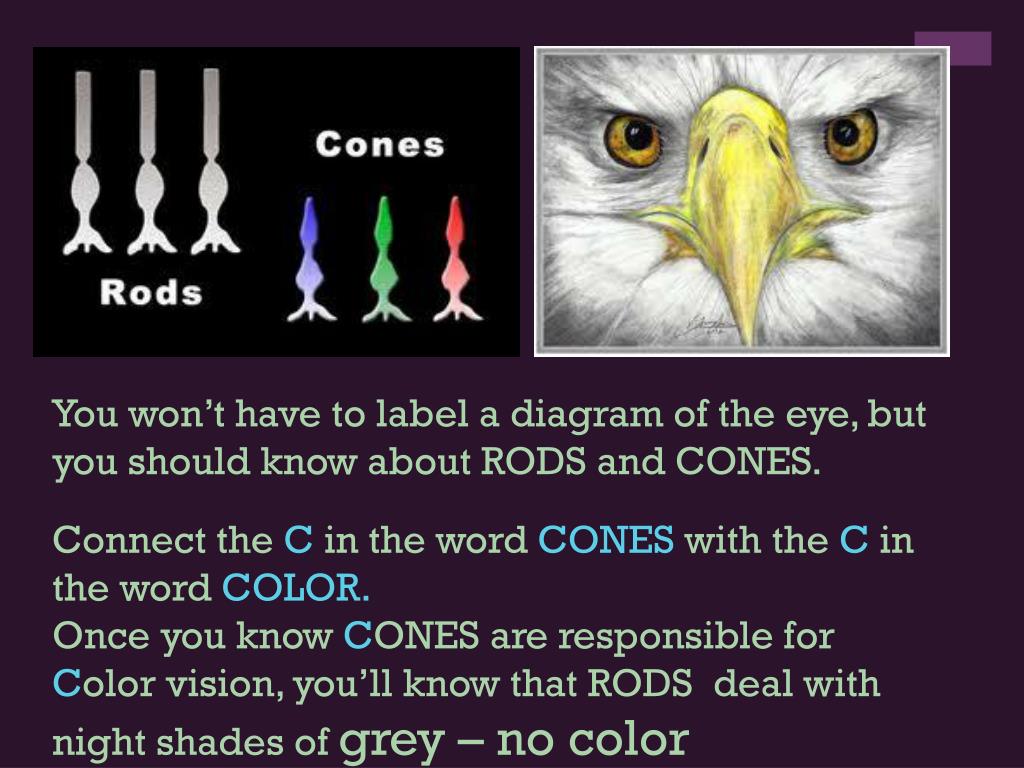 Cones

Rods

You won't have to label a diagram of the eye, but you should know about RODS and CONES.

Connect the C in the word CONES with the C in the word COLOR.
Once you know CONES are responsible for Color vision, you'll know that RODS deal with night shades of grey – no color